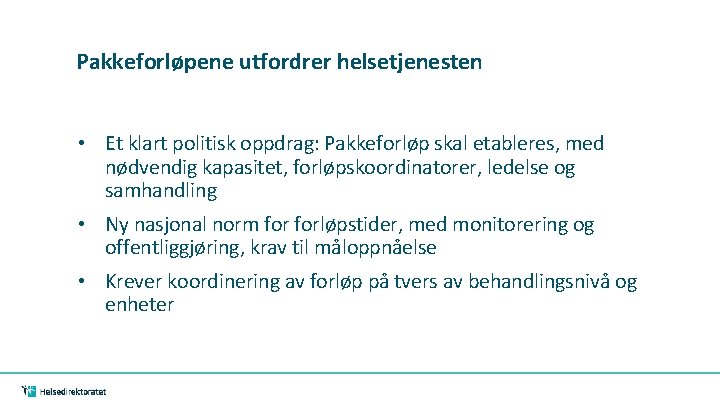 Pakkeforløpene utfordrer helsetjenesten

• Et klart politisk oppdrag: Pakkeforløp skal etableres, med nødvendig kapasitet, forløpskoordinatorer, ledelse og samhandling

• Ny nasjonal norm for forløpstider, med monitorering og offentliggjøring, krav til måloppnåelse

• Krever koordinering av forløp på tvers av behandlingsnivå og enheter

Helsedirektoratet